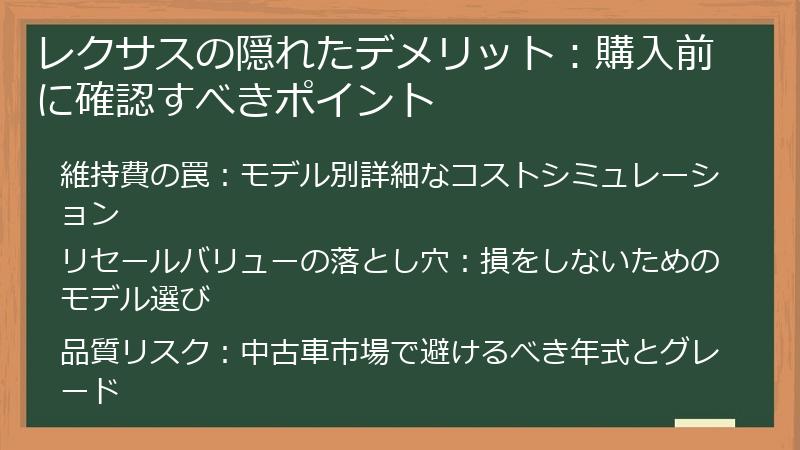 レクサスの隠れたデメリット：購入前に確認すべきポイント

維持費の罠：モデル別詳細なコストシミュレーション

リセールバリューの落とし穴：損をしないためのモデル選び

品質リスク：中古車市場で避けるべき年式とグレード